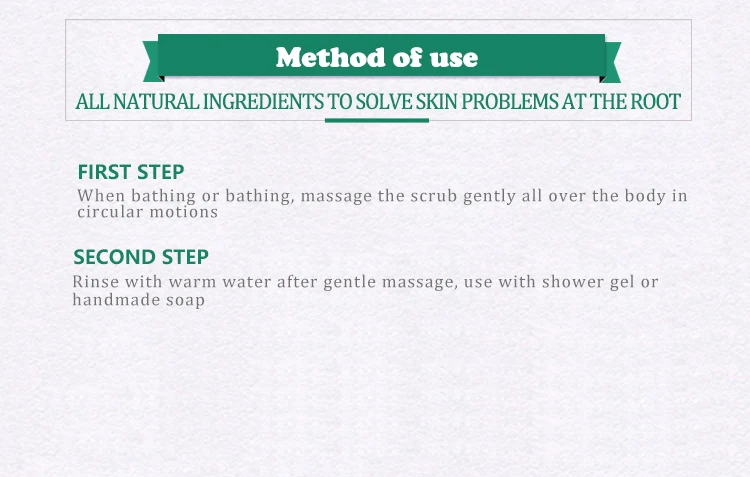 Method of use

ALL NATURAL INGREDIENTS TO SOLVE SKIN PROBLEMS AT THE ROOT

FIRST STEP

When bathing or bathing, massage the scrub gently all over the body in circular motions

SECOND STEP

Rinse with warm water after gentle massage, use with shower gel or handmade soap